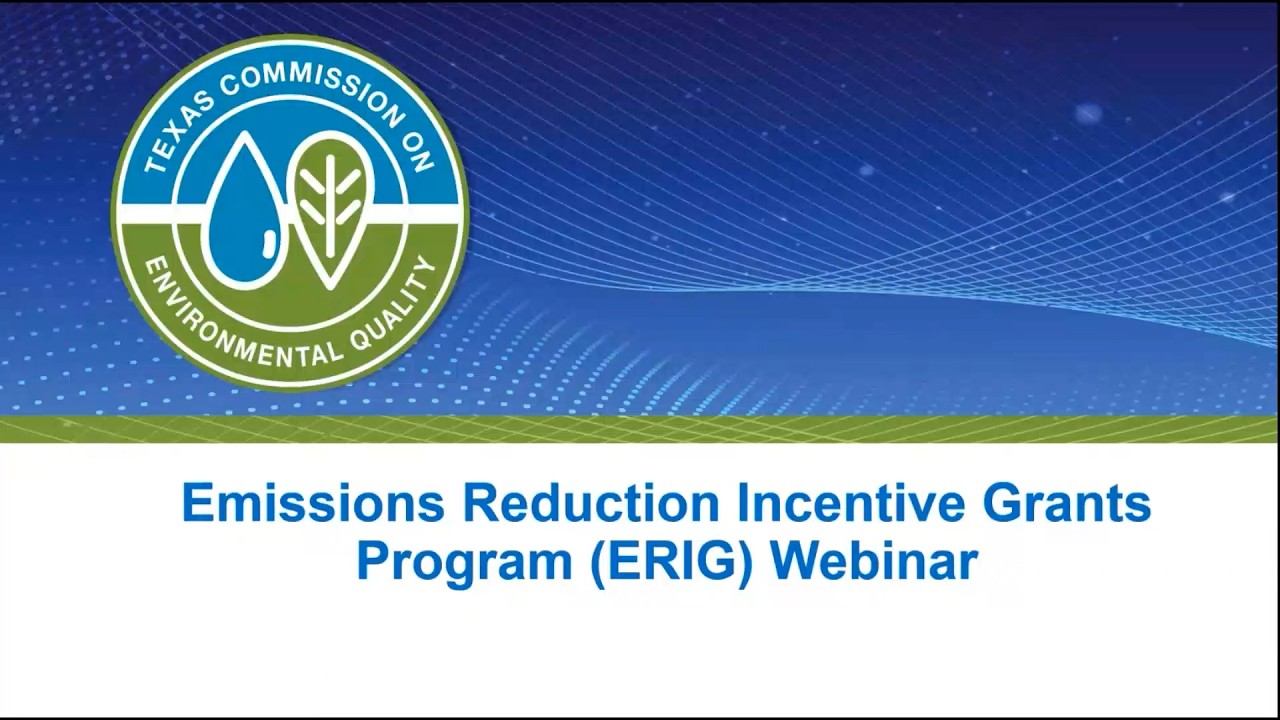 TEXAS COMMISSION ON
ENVIRONMENTAL QUALITY

Emissions Reduction Incentive Grants Program (ERIG) Webinar